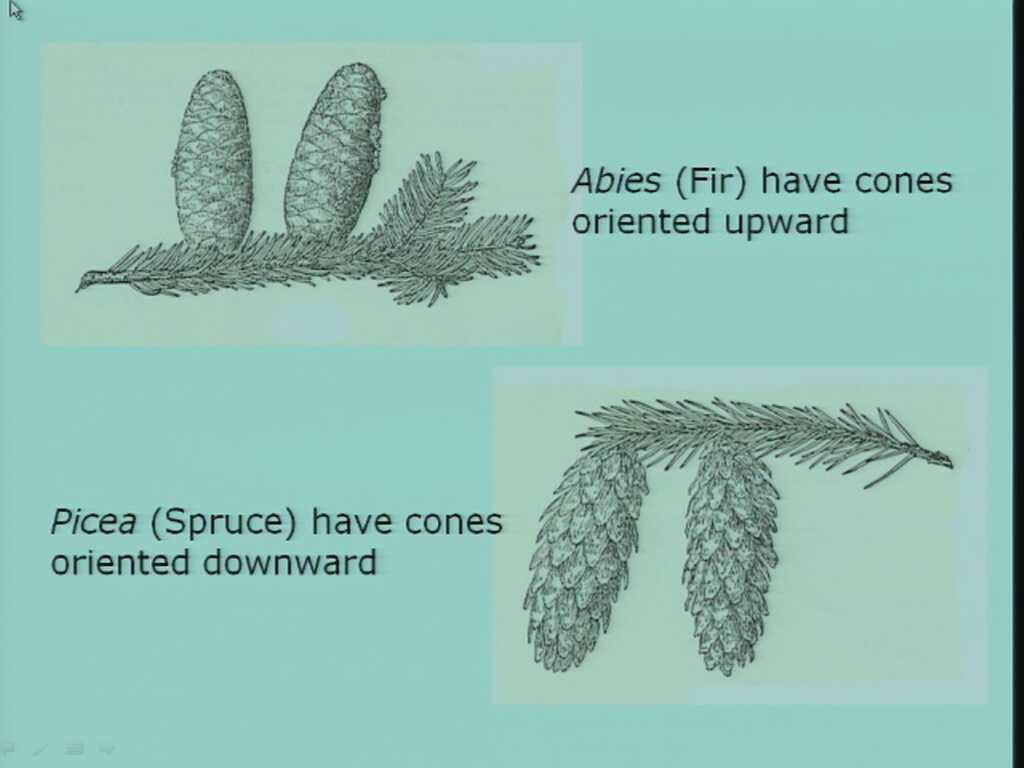 Abies (Fir) have cones oriented upward

Picea (Spruce) have cones oriented downward